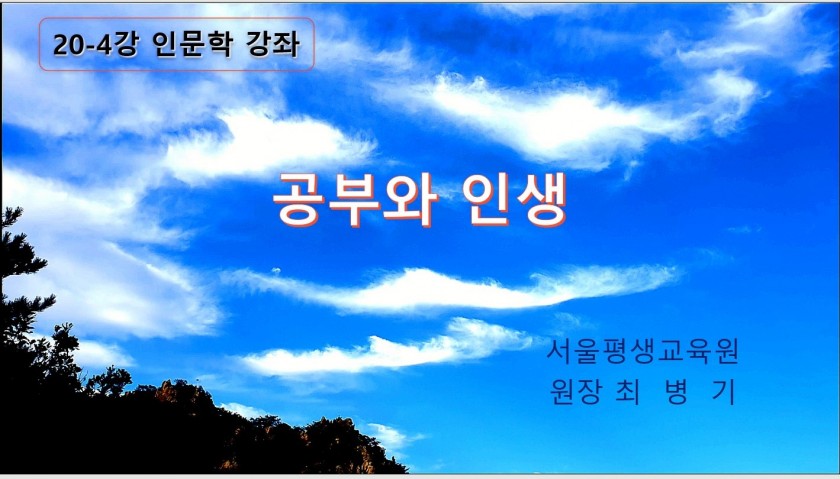 20-4강 인문학 강좌

공부와 인생

서울평생교육원
원장 최 병 기